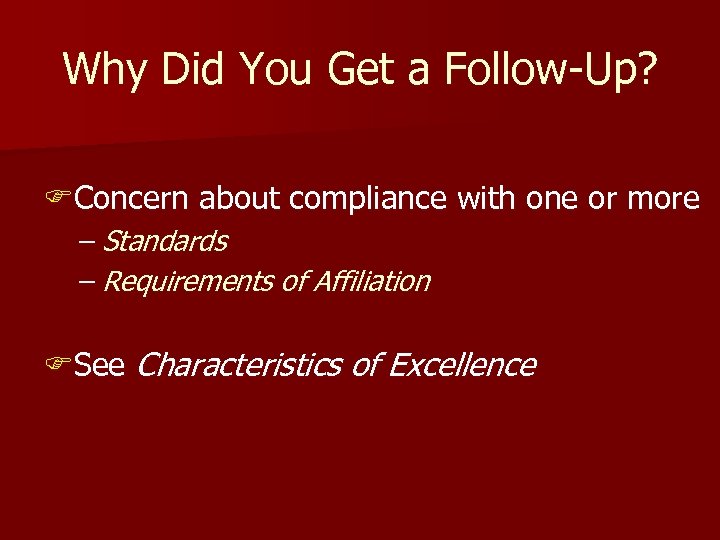 Why Did You Get a Follow-Up?

Concern about compliance with one or more
– Standards
– Requirements of Affiliation

See Characteristics of Excellence